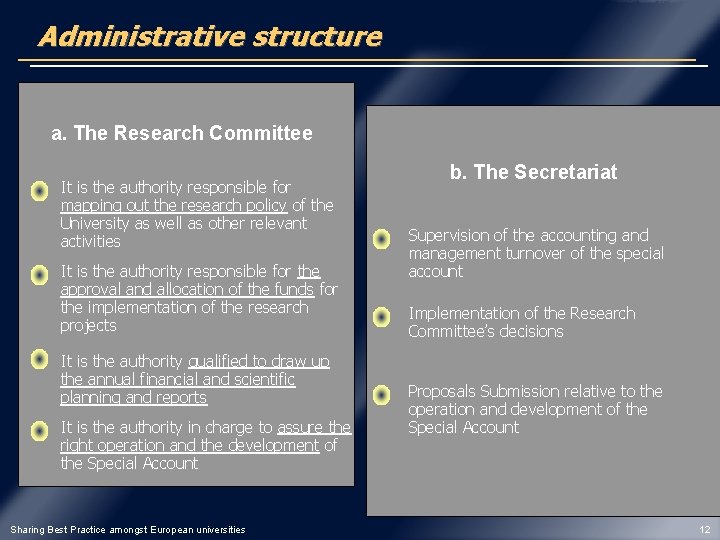 Administrative structure

a. The Research Committee

It is the authority responsible for mapping out the research policy of the University as well as other relevant activities

It is the authority responsible for the approval and allocation of the funds for the implementation of the research projects

It is the authority qualified to draw up the annual financial and scientific planning and reports

It is the authority in charge to assure the right operation and the development of the Special Account

b. The Secretariat

Supervision of the accounting and management turnover of the special account

Implementation of the Research Committee's decisions

Proposals Submission relative to the operation and development of the Special Account

Sharing Best Practice amongst European universities

12